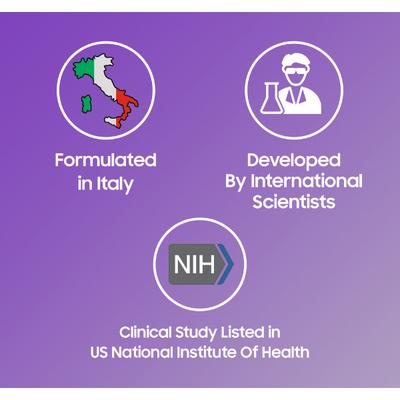 Formulated in Italy

Developed By International Scientists

NIH

Clinical Study Listed in US National Institute Of Health